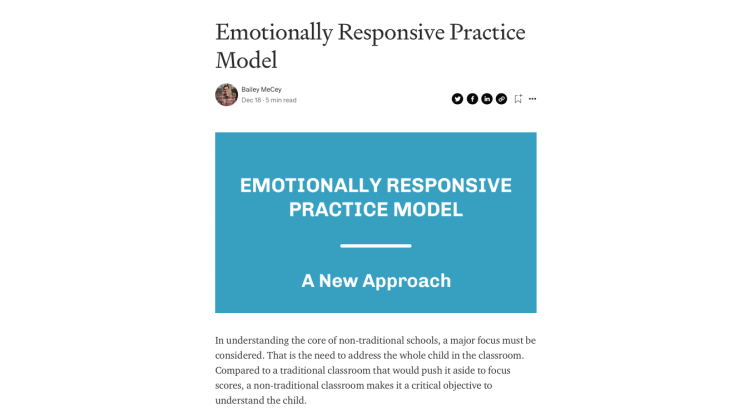 Emotionally Responsive Practice Model

Bailey McCey
Dec 18 · 5 min read

EMOTIONALLY RESPONSIVE PRACTICE MODEL

A New Approach

In understanding the core of non-traditional schools, a major focus must be considered. That is the need to address the whole child in the classroom. Compared to a traditional classroom that would push it aside to focus scores, a non-traditional classroom makes it a critical objective to understand the child.